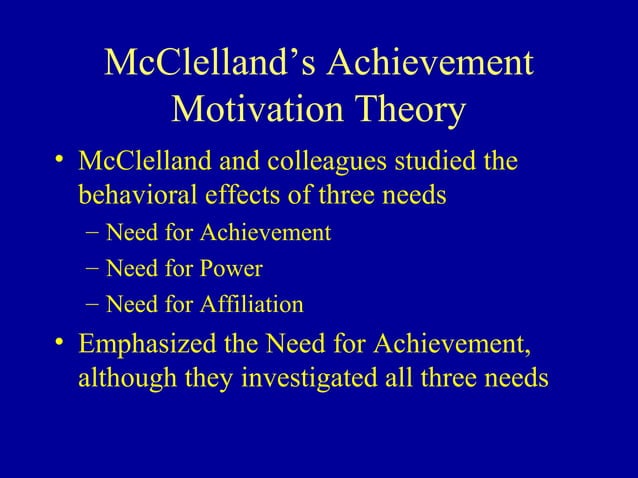 McClelland's Achievement Motivation Theory

• McClelland and colleagues studied the behavioral effects of three needs
– Need for Achievement
– Need for Power
– Need for Affiliation

• Emphasized the Need for Achievement, although they investigated all three needs